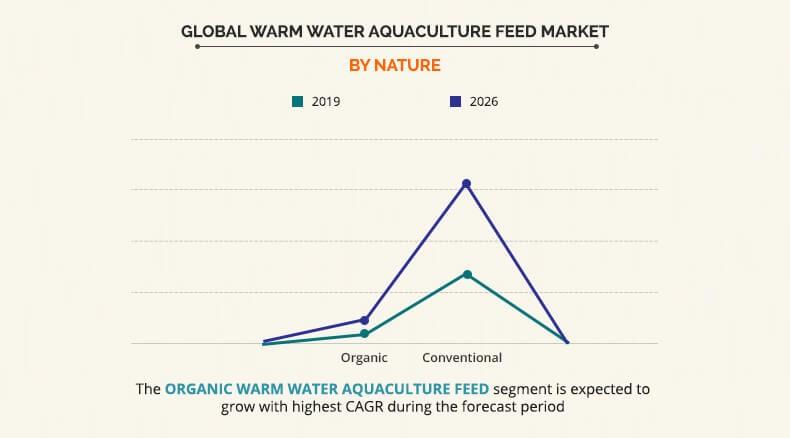 GLOBAL WARM WATER AQUACULTURE FEED MARKET

BY NATURE

2019

2026

Organic

Conventional

The ORGANIC WARM WATER AQUACULTURE FEED segment is expected to grow with highest CAGR during the forecast period